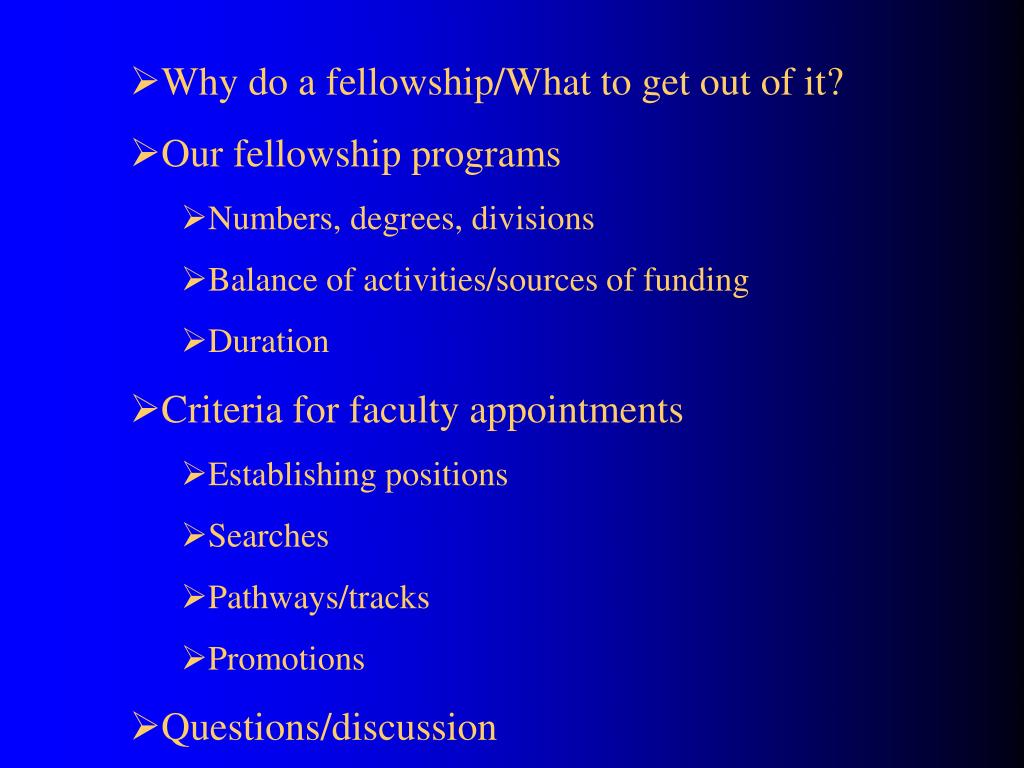 ➢Why do a fellowship/What to get out of it?

➢Our fellowship programs

➢Numbers, degrees, divisions

➢Balance of activities/sources of funding

➢Duration

➢Criteria for faculty appointments

➢Establishing positions

➢Searches

➢Pathways/tracks

➢Promotions

➢Questions/discussion